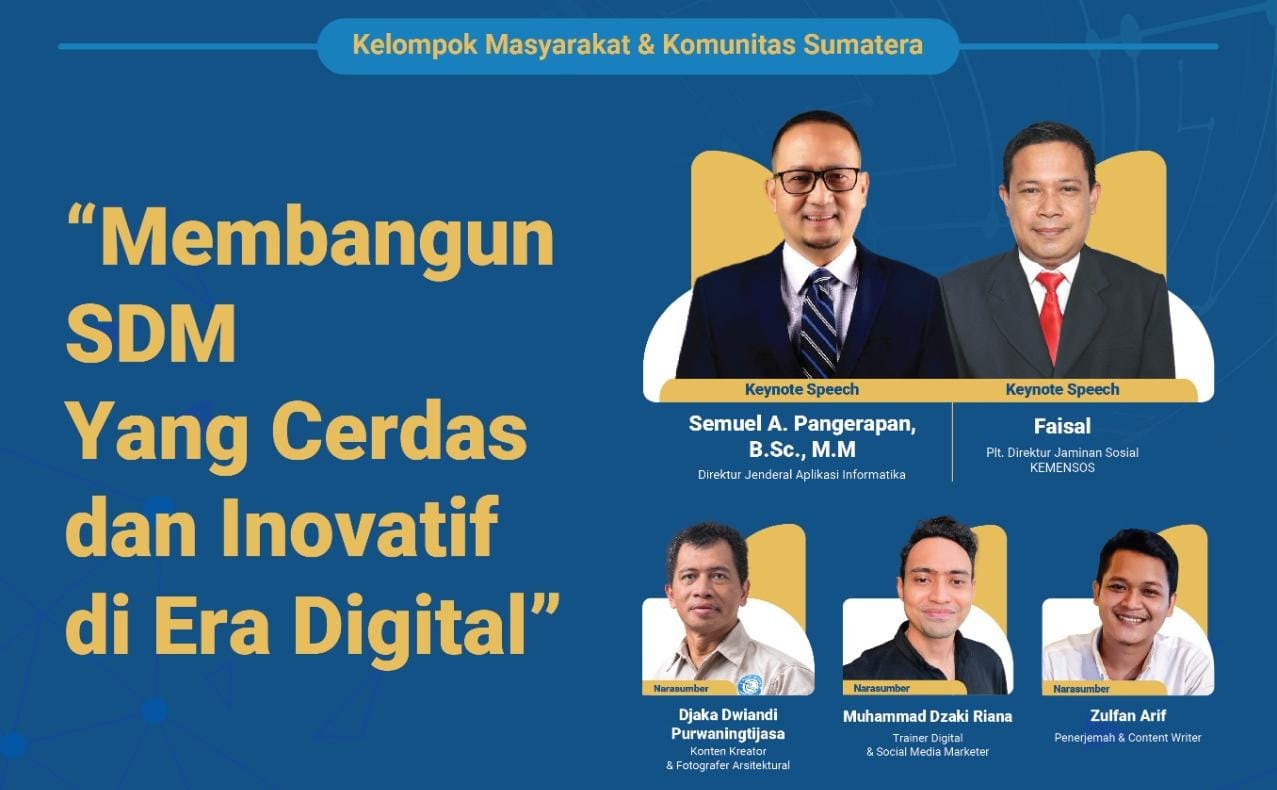 Kelompok Masyarakat & Komunitas Sumatera

“Membangun SDM Yang Cerdas dan Inovatif di Era Digital”

Keynote Speech
Semuel A. Pangerapan, B.Sc., M.M
Direktur Jenderal Aplikasi Informatika

Keynote Speech
Faisal
Plt. Direktur Jaminan Sosial KEMENSOS

Narasumber
Djaka Dwiandi Purwaningtijasa
Konten Kreator & Fotografer Arsitektural

Narasumber
Muhammad Dzaki Riana
Trainer Digital & Social Media Marketer

Narasumber
Zulfan Arif
Penerjemah & Content Writer